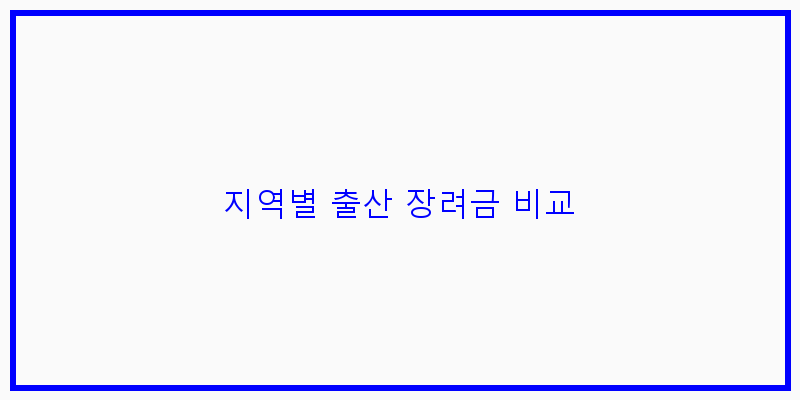 지역별 출산 장려금 비교